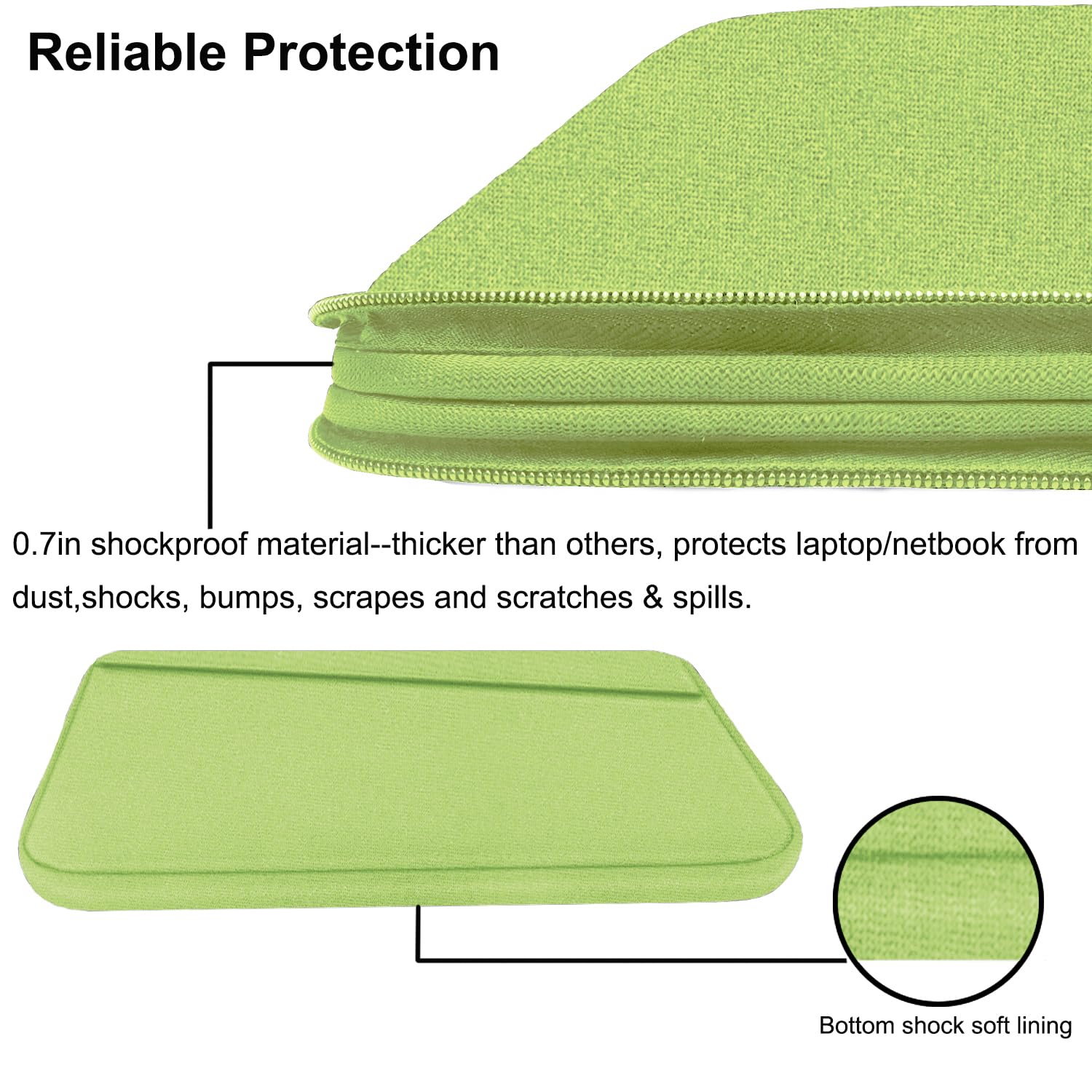 Reliable Protection

0.7in shockproof material--thicker than others, protects laptop/netbook from dust,shocks, bumps, scrapes and scratches & spills.

Bottom shock soft lining